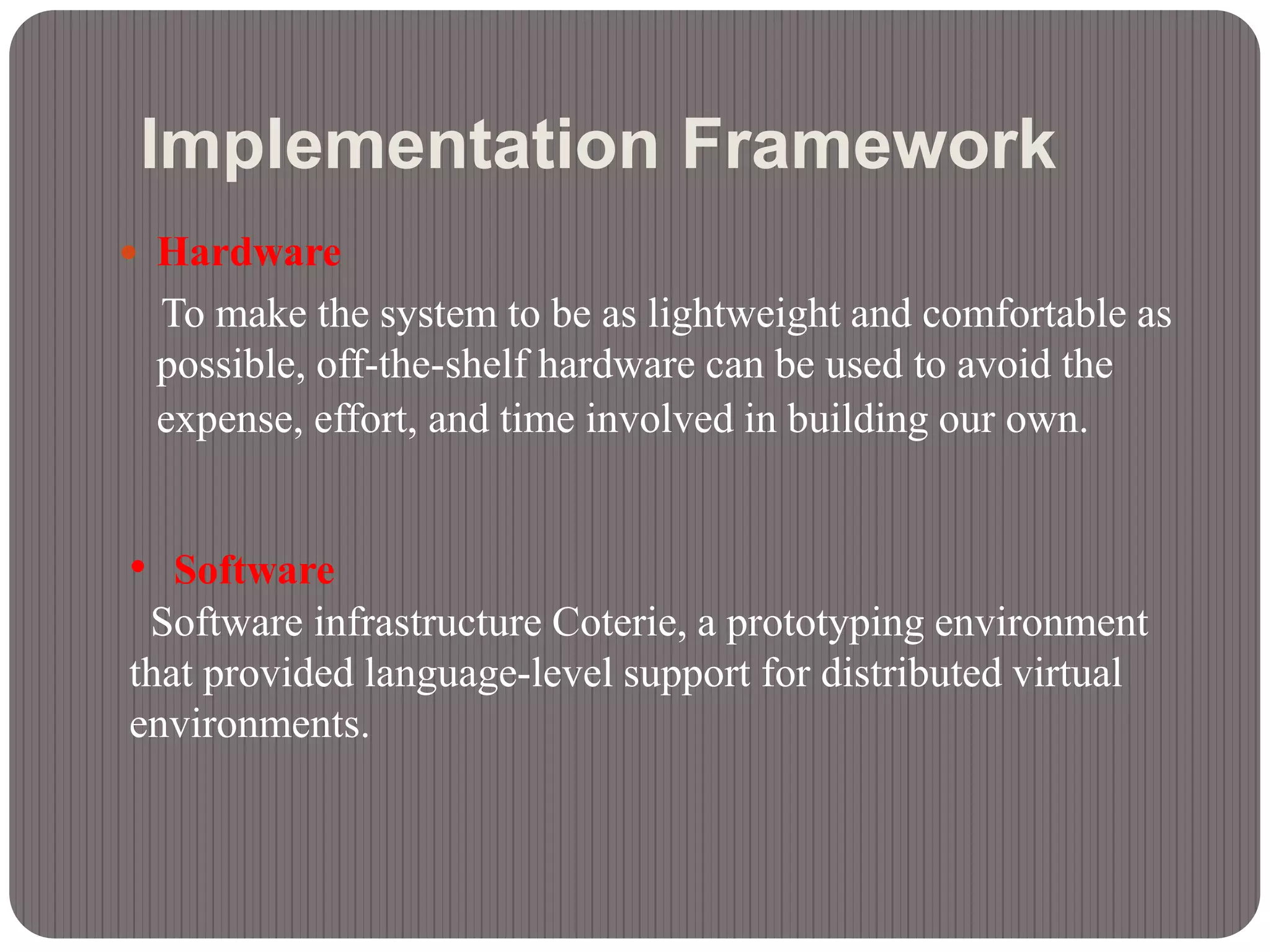 Implementation Framework

• Hardware

To make the system to be as lightweight and comfortable as possible, off-the-shelf hardware can be used to avoid the expense, effort, and time involved in building our own.

• Software

Software infrastructure Coterie, a prototyping environment that provided language-level support for distributed virtual environments.